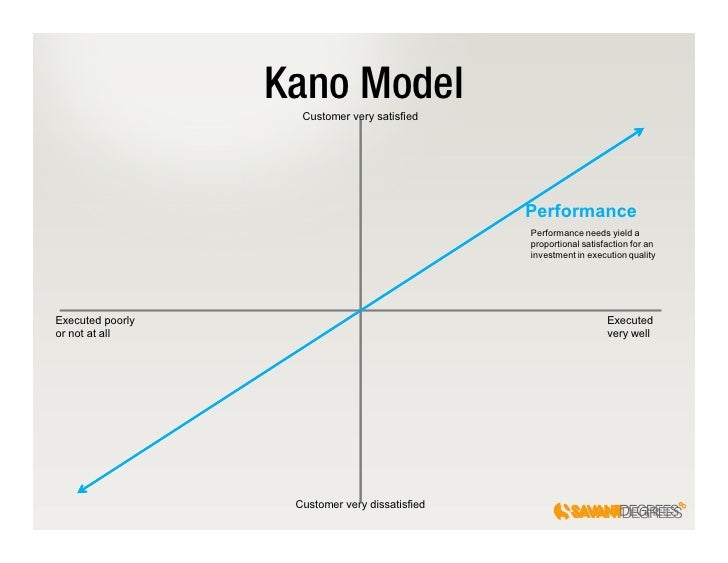 Kano Model

Customer very satisfied

Performance

Performance needs yield a proportional satisfaction for an investment in execution quality

Executed poorly or not at all

Executed very well

Customer very dissatisfied

SAVANTDEGREES